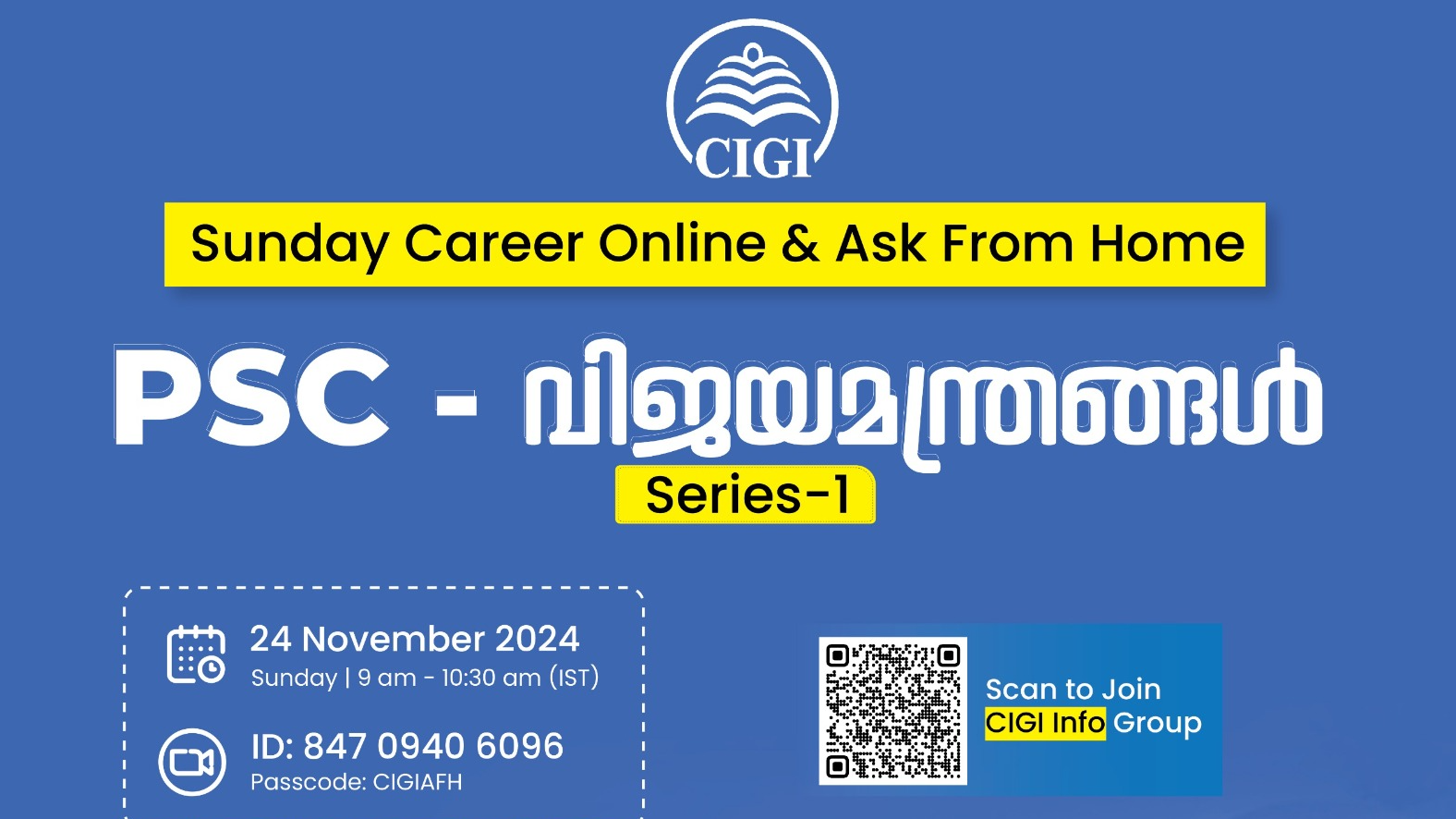 CIGI

Sunday Career Online & Ask From Home

PSC - വിജയമന്ത്രങ്ങൾ

Series-1

24 November 2024
Sunday | 9 am - 10:30 am (IST)

ID: 847 0940 6096
Passcode: CIGIAFH

Scan to Join CIGI Info Group